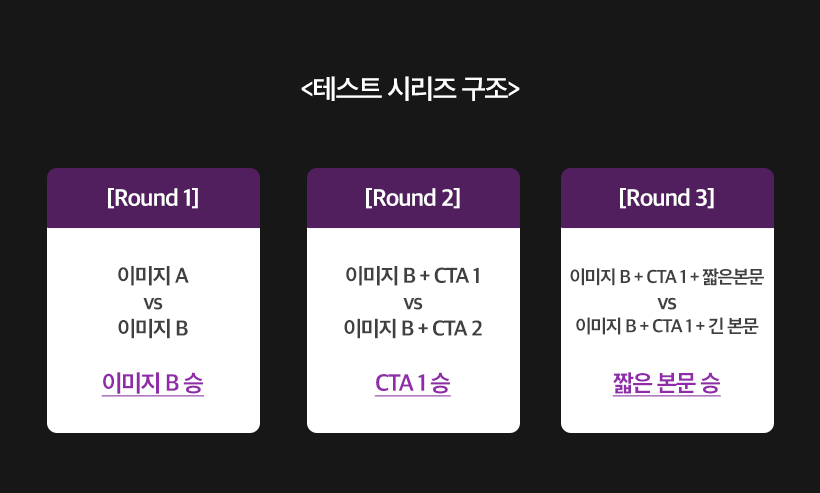 <테스트 시리즈 구조>

[Round 1]

이미지 A
vs
이미지 B

이미지 B 승

[Round 2]

이미지 B + CTA 1
vs
이미지 B + CTA 2

CTA 1 승

[Round 3]

이미지 B + CTA 1 + 짧은본문
vs
이미지 B + CTA 1 + 긴 본문

짧은 본문 승